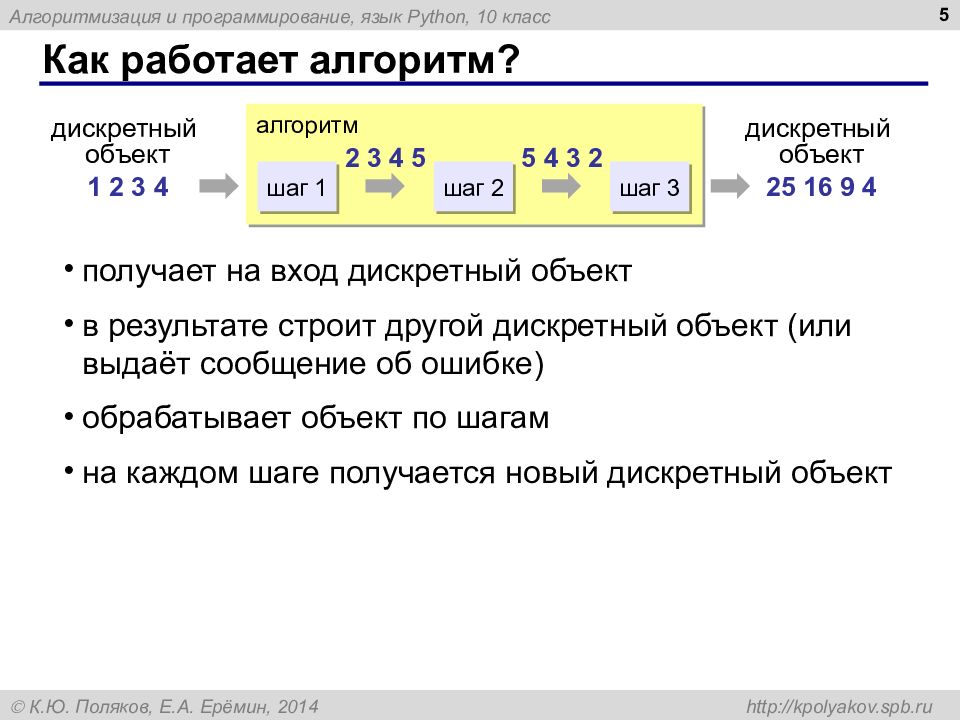 Алгоритмизация и программирование, язык Python, 10 класс

5

Как работает алгоритм?

дискретный объект
1 2 3 4

алгоритм

шаг 1

2 3 4 5

шаг 2

5 4 3 2

шаг 3

дискретный объект
25 16 9 4

• получает на вход дискретный объект

• в результате строит другой дискретный объект (или выдаёт сообщение об ошибке)

• обрабатывает объект по шагам

• на каждом шаге получается новый дискретный объект

© К.Ю. Поляков, Е.А. Ерёмин, 2014

http://kpolyakov.spb.ru